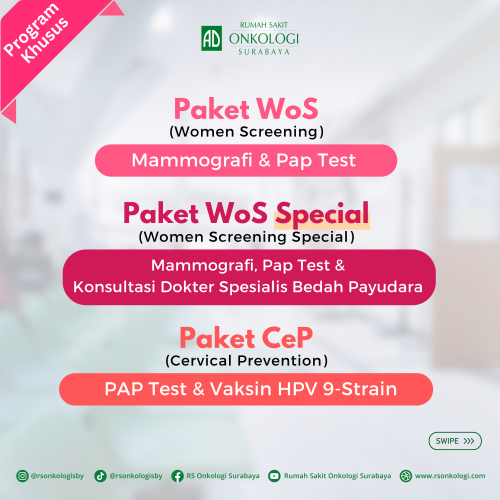 Program Khusus

AD RUMAH SAKIT ONKOLOGI SURABAYA

Paket WoS
(Women Screening)

Mammografi & Pap Test

Paket WoS Special
(Women Screening Special)

Mammografi, Pap Test & Konsultasi Dokter Spesialis Bedah Payudara

Paket CeP
(Cervical Prevention)

PAP Test & Vaksin HPV 9-Strain

SWIPE >>>

@rsonkologisby @rsonkologisby RS Onkologi Surabaya Rumah Sakit Onkologi Surabaya www.rsonkologi.com